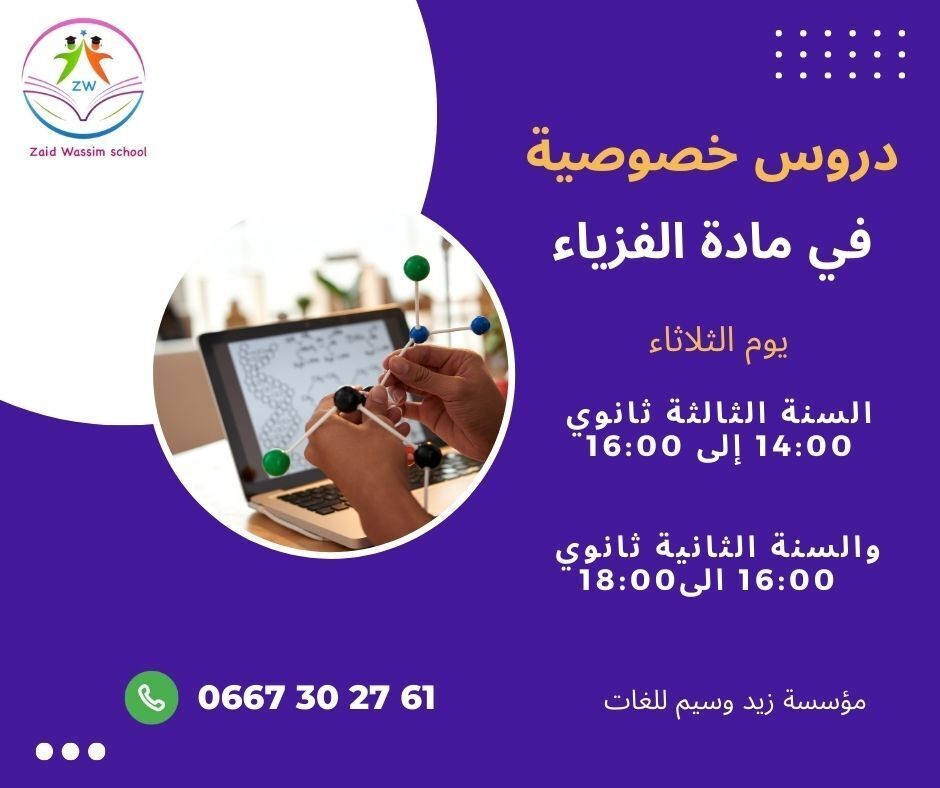 ZW
Zaid Wassim school

دروس خصوصية
في مادة الفزياء

يوم الثلاثاء

السنة الثالثة ثانوي
14:00 إلى 16:00

والسنة الثانية ثانوي
16:00 الى18:00

0667 30 27 61

مؤسسة زيد وسيم للغات